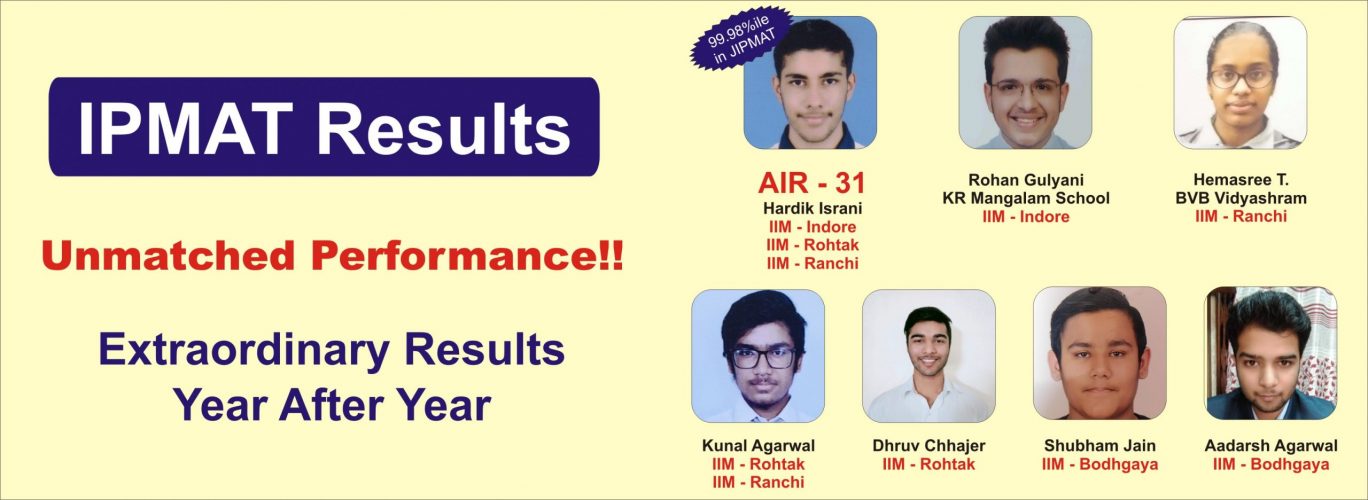 IPMAT Results

Unmatched Performance!!

Extraordinary Results Year After Year

99.98%ile in JIPMAT

AIR - 31
Hardik Israni
IIM - Indore
IIM - Rohtak
IIM - Ranchi

Rohan Gulyani
KR Mangalam School
IIM - Indore

Hemasree T.
BVB Vidyashram
IIM - Ranchi

Kunal Agarwal
IIM - Rohtak
IIM - Ranchi

Dhruv Chhajer
IIM - Rohtak

Shubham Jain
IIM - Bodhgaya

Aadarsh Agarwal
IIM - Bodhgaya